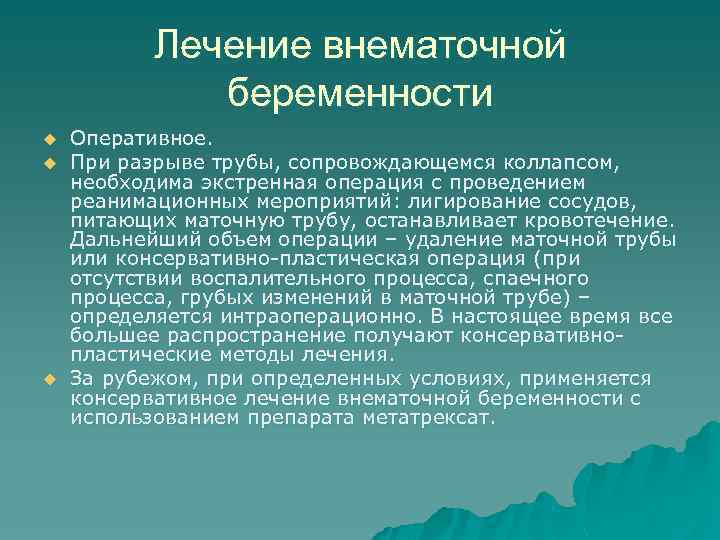 Лечение внематочной беременности

Оперативное.

При разрыве трубы, сопровождающемся коллапсом, необходима экстренная операция с проведением реанимационных мероприятий: лигирование сосудов, питающих маточную трубу, останавливает кровотечение. Дальнейший объем операции – удаление маточной трубы или консервативно-пластическая операция (при отсутствии воспалительного процесса, спаечного процесса, грубых изменений в маточной трубе) – определяется интраоперационно. В настоящее время все большее распространение получают консервативно-пластические методы лечения.

За рубежом, при определенных условиях, применяется консервативное лечение внематочной беременности с использованием препарата метатрексат.